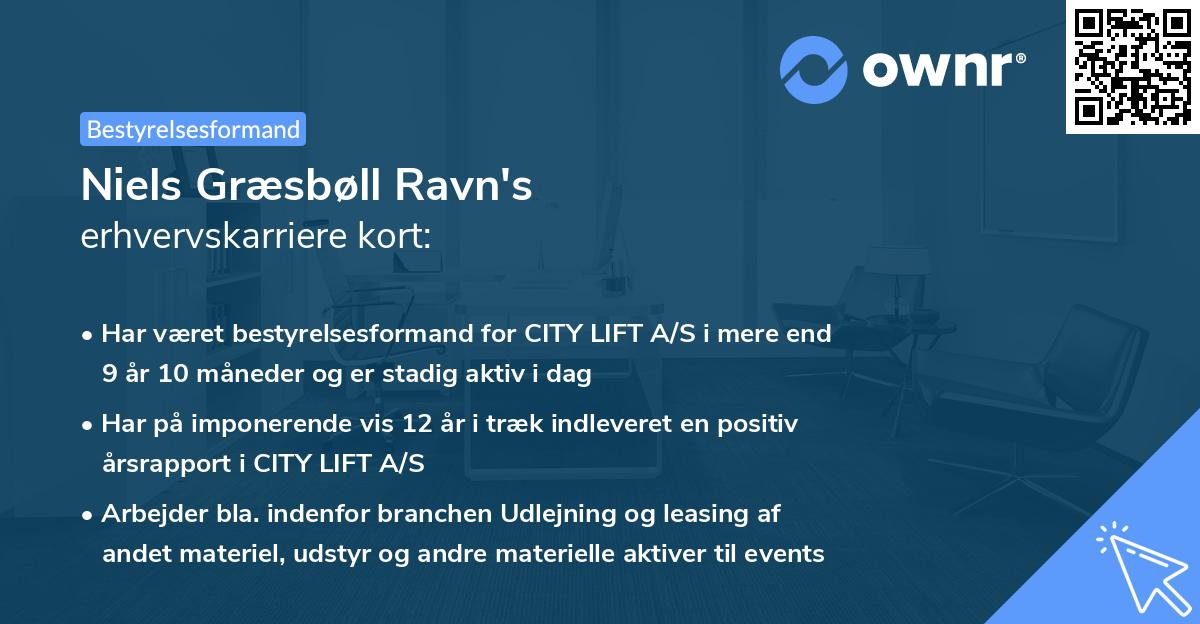 ownr®

Bestyrelsesformand

Niels Græsbøll Ravn's
erhvervskarriere kort:

• Har været bestyrelsesformand for CITY LIFT A/S i mere end 9 år 10 måneder og er stadig aktiv i dag

• Har på imponerende vis 12 år i træk indleveret en positiv årsrapport i CITY LIFT A/S

• Arbejder bla. indenfor branchen Udlejning og leasing af andet materiel, udstyr og andre materielle aktiver til events